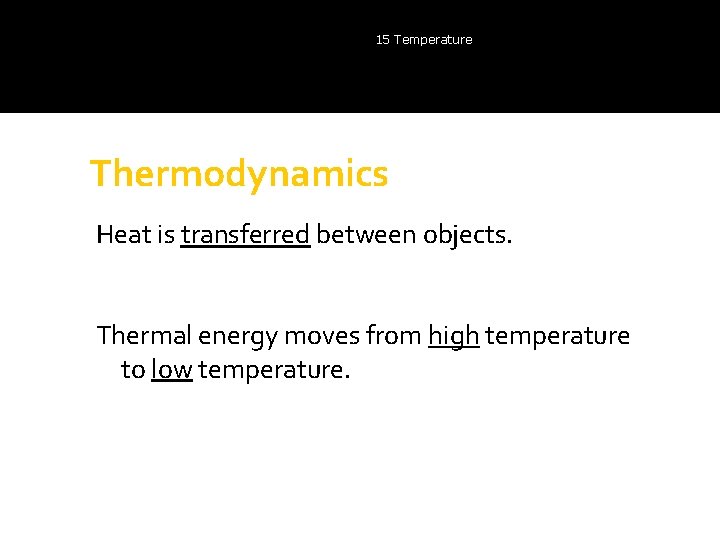 15 Temperature

Thermodynamics

Heat is transferred between objects.

Thermal energy moves from high temperature to low temperature.